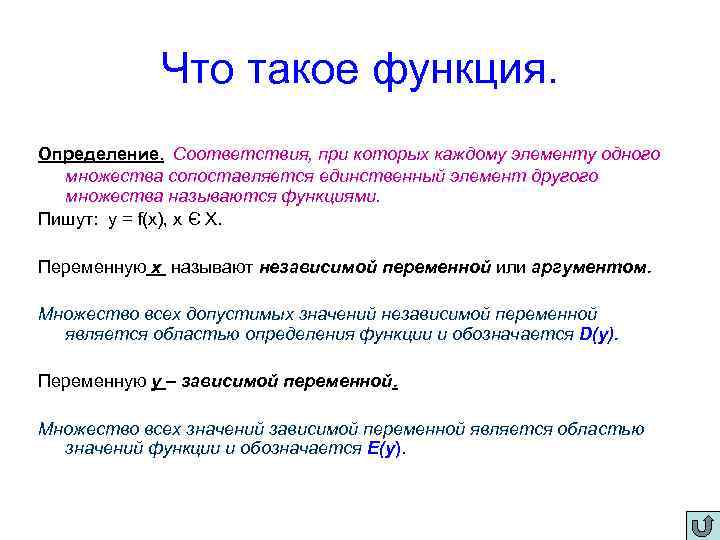 Что такое функция.

Определение. Соответствия, при которых каждому элементу одного множества сопоставляется единственный элемент другого множества называются функциями.

Пишут: $y = f(x)$, $x \in X$.

Переменную x называют независимой переменной или аргументом.

Множество всех допустимых значений независимой переменной является областью определения функции и обозначается D(y).

Переменную y – зависимой переменной.

Множество всех значений зависимой переменной является областью значений функции и обозначается E(y).